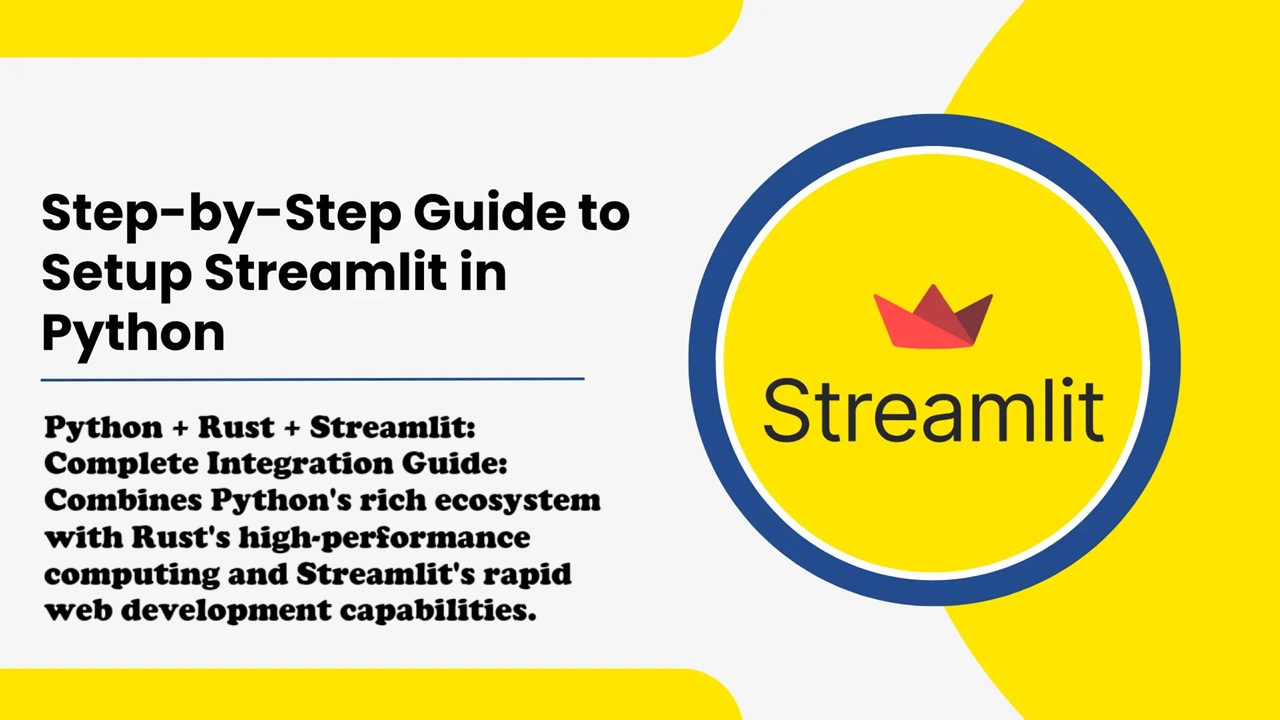 Step-by-Step Guide to Setup Streamlit in Python

Python + Rust + Streamlit: Complete Integration Guide: Combines Python's rich ecosystem with Rust's high-performance computing and Streamlit's rapid web development capabilities.

Streamlit